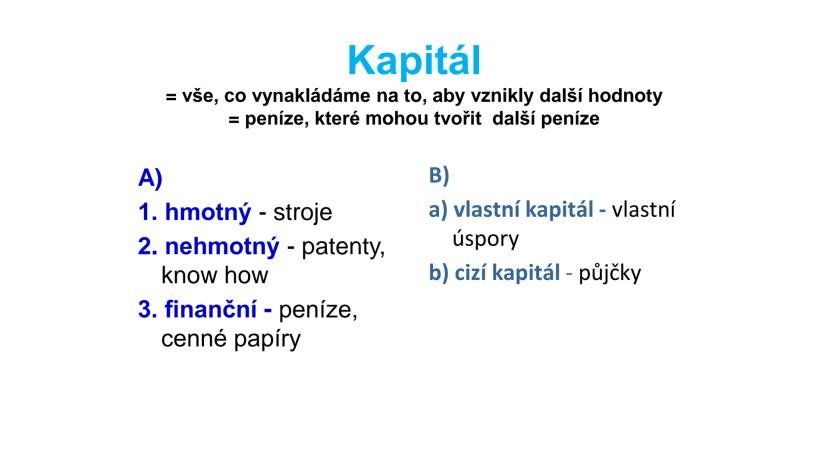 Kapitál
= vše, co vynakládáme na to, aby vznikly další hodnoty
= peníze, které mohou tvořit další peníze

A)
1. hmotný - stroje
2. nehmotný - patenty, know how
3. finanční - peníze, cenné papíry

B)
a) vlastní kapitál - vlastní úspory
b) cizí kapitál - půjčky